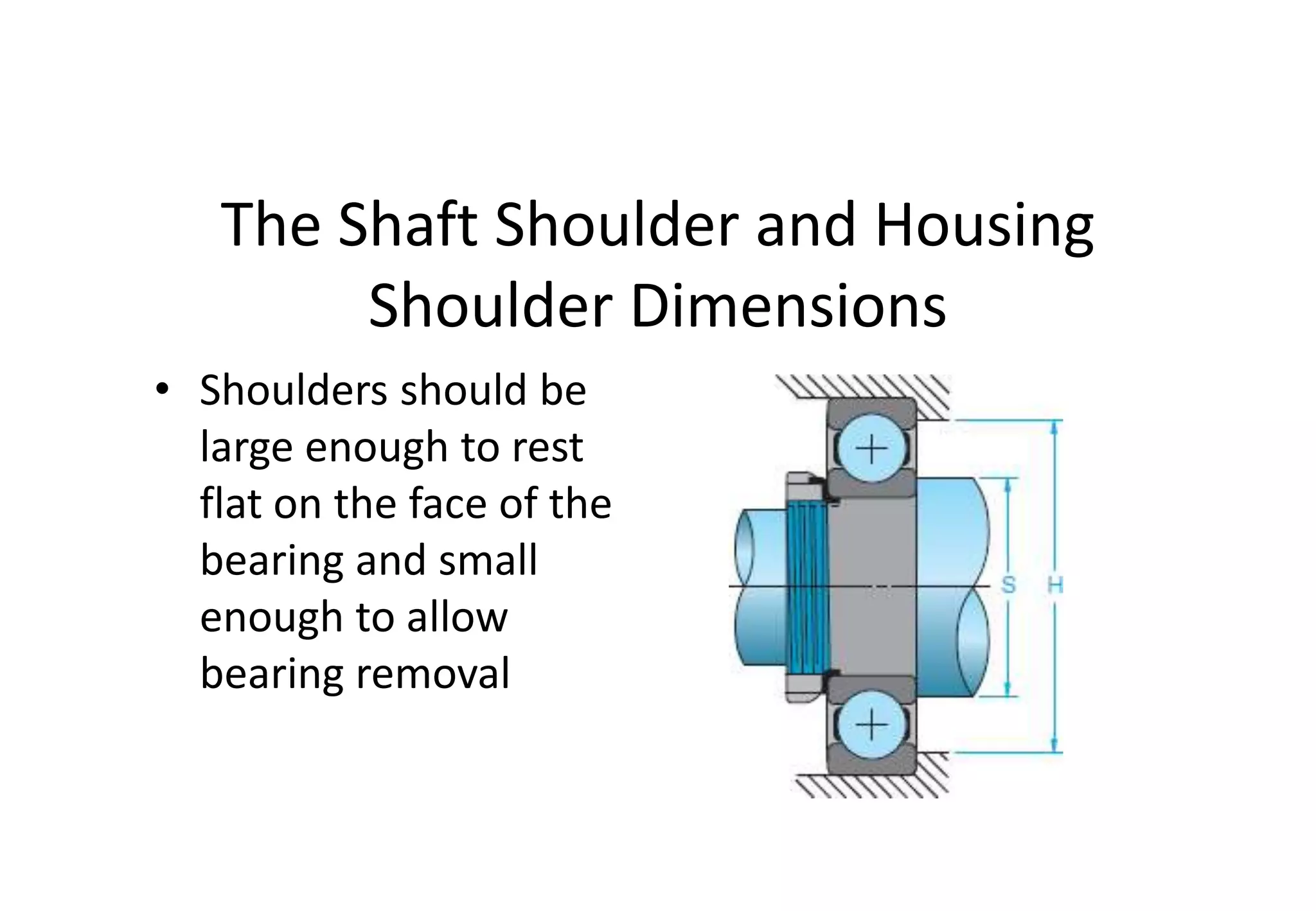 The Shaft Shoulder and Housing Shoulder Dimensions

• Shoulders should be large enough to rest flat on the face of the bearing and small enough to allow bearing removal

S

H